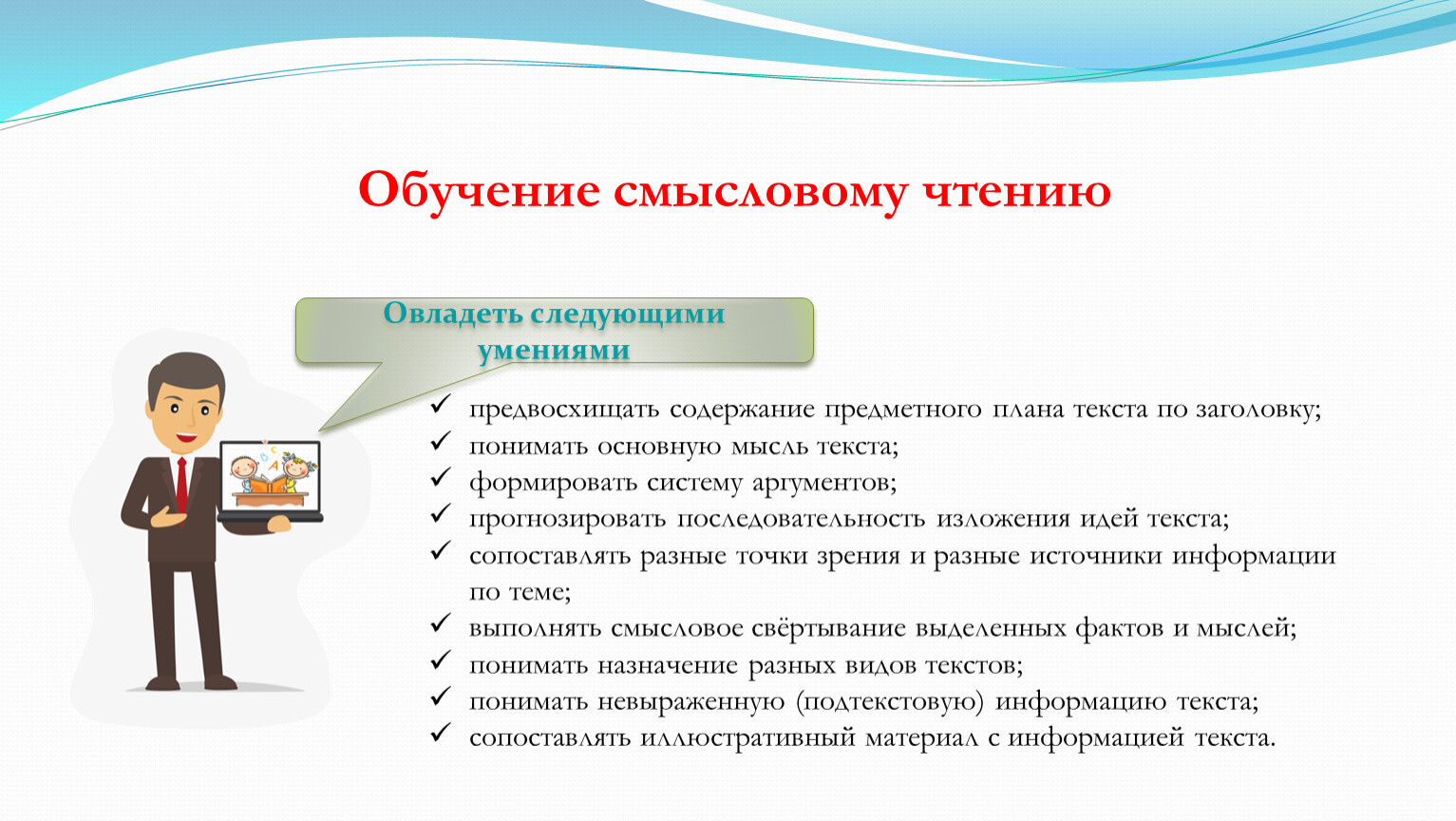 Обучение смысловому чтению

Овладеть следующими умениями

✓ предвосхищать содержание предметного плана текста по заголовку;
✓ понимать основную мысль текста;
✓ формировать систему аргументов;
✓ прогнозировать последовательность изложения идей текста;
✓ сопоставлять разные точки зрения и разные источники информации по теме;
✓ выполнять смысловое свёртывание выделенных фактов и мыслей;
✓ понимать назначение разных видов текстов;
✓ понимать невыраженную (подтекстовую) информацию текста;
✓ сопоставлять иллюстративный материал с информацией текста.